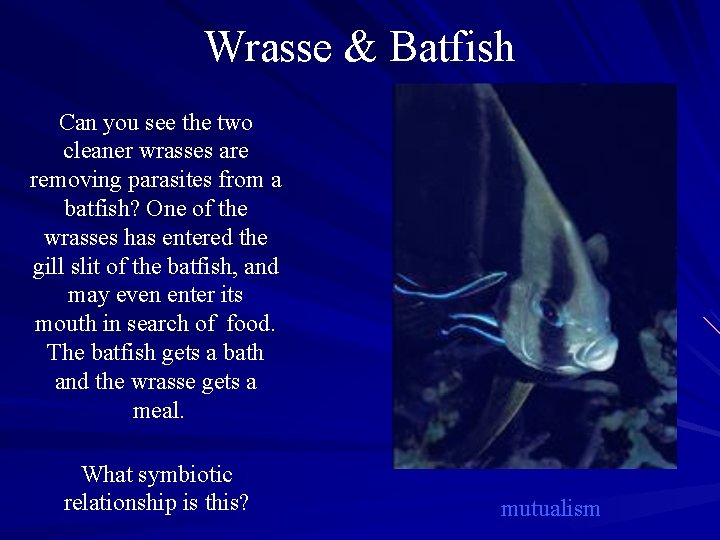 Wrasse & Batfish

Can you see the two cleaner wrasses are removing parasites from a batfish? One of the wrasses has entered the gill slit of the batfish, and may even enter its mouth in search of food. The batfish gets a bath and the wrasse gets a meal.

What symbiotic relationship is this?

mutualism